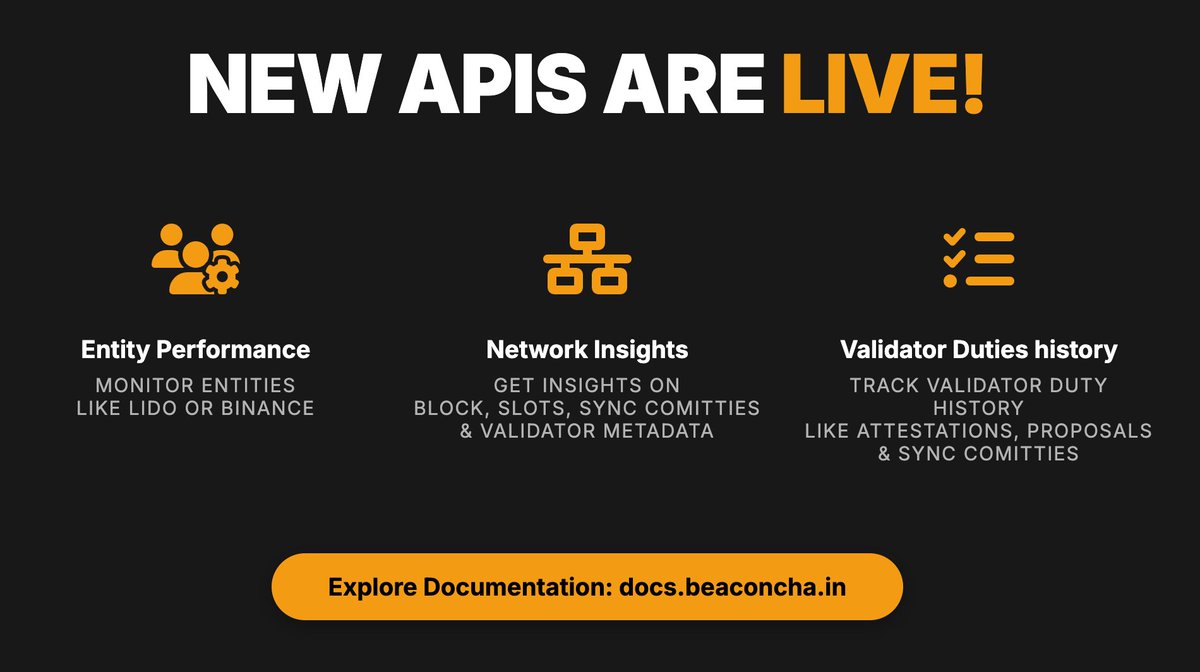 NEW APIS ARE LIVE!

Entity Performance
MONITOR ENTITIES LIKE LIDO OR BINANCE

Network Insights
GET INSIGHTS ON BLOCK, SLOTS, SYNC COMITTIES & VALIDATOR METADATA

Validator Duties history
TRACK VALIDATOR DUTY HISTORY LIKE ATTESTATIONS, PROPOSALS & SYNC COMITTIES

Explore Documentation: docs.beaconcha.in